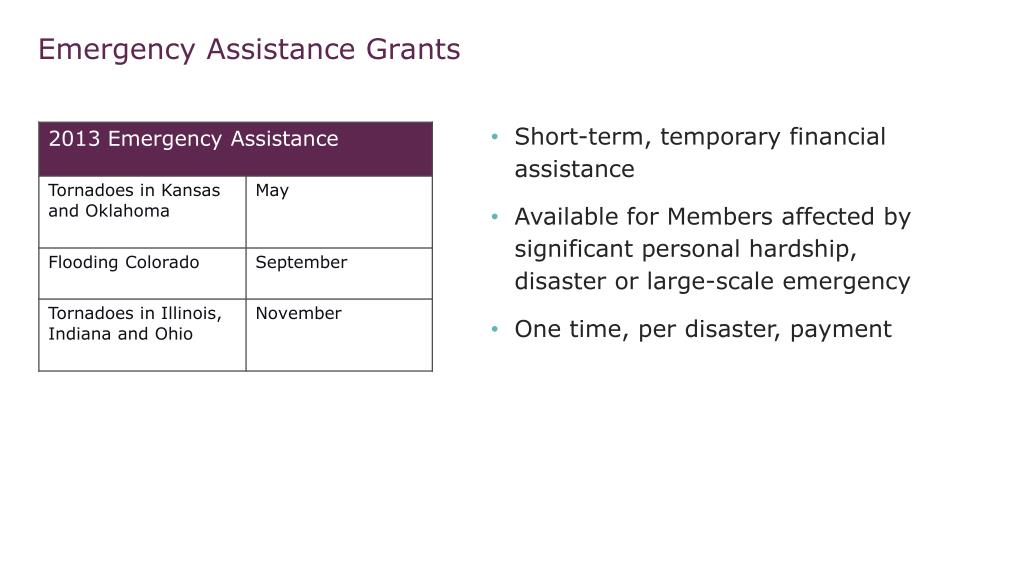 Emergency Assistance Grants

| 2013 Emergency Assistance | |
|---|---|
| Tornadoes in Kansas and Oklahoma | May |
| Flooding Colorado | September |
| Tornadoes in Illinois, Indiana and Ohio | November |

• Short-term, temporary financial assistance

• Available for Members affected by significant personal hardship, disaster or large-scale emergency

• One time, per disaster, payment